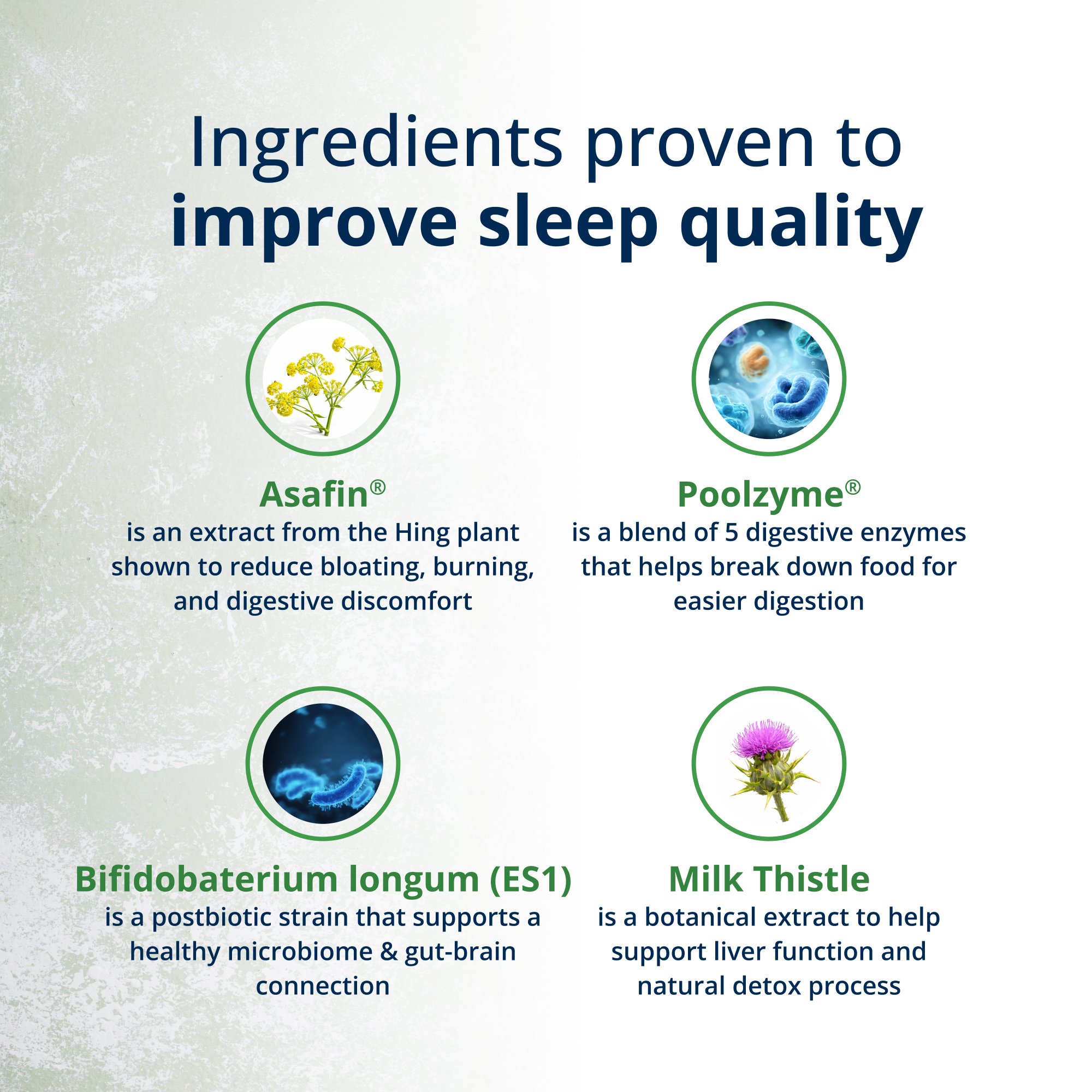 Ingredients proven to improve sleep quality

Asafin®
is an extract from the Hing plant shown to reduce bloating, burning, and digestive discomfort

Poolzyme®
is a blend of 5 digestive enzymes that helps break down food for easier digestion

Bifidobaterium longum (ES1)
is a postbiotic strain that supports a healthy microbiome & gut-brain connection

Milk Thistle
is a botanical extract to help support liver function and natural detox process